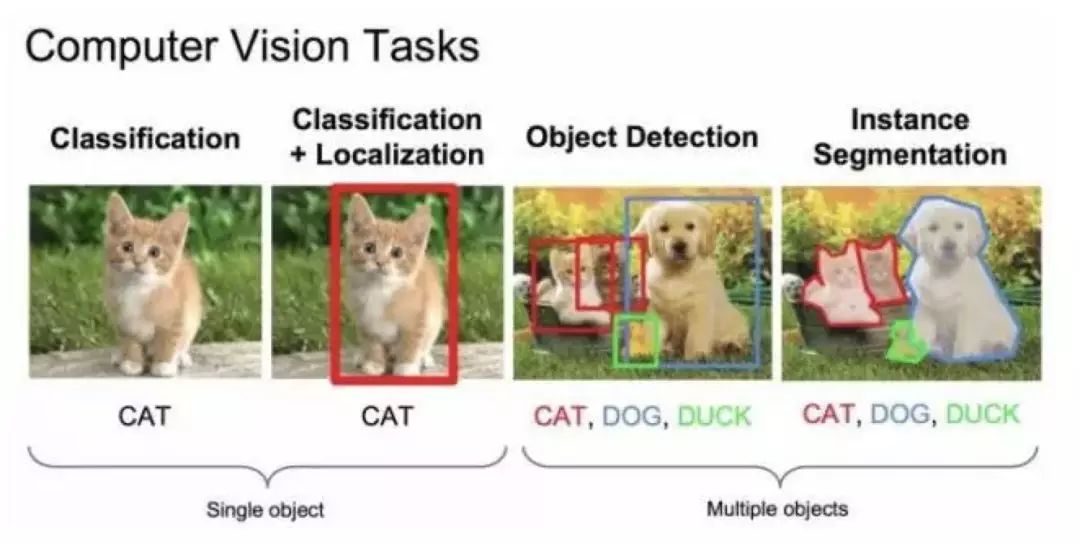 Computer Vision Tasks

Classification

Classification + Localization

Object Detection

Instance Segmentation

CAT

CAT

CAT, DOG, DUCK

CAT, DOG, DUCK

Single object

Multiple objects